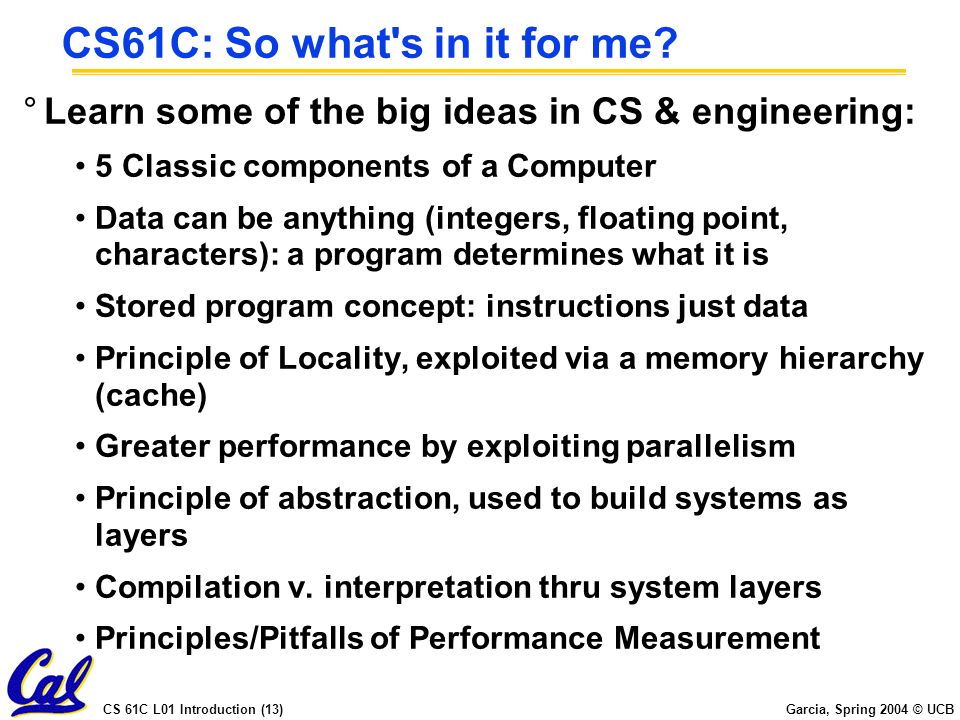 CS61C: So what's in it for me?

° Learn some of the big ideas in CS & engineering:

• 5 Classic components of a Computer

• Data can be anything (integers, floating point, characters): a program determines what it is

• Stored program concept: instructions just data

• Principle of Locality, exploited via a memory hierarchy (cache)

• Greater performance by exploiting parallelism

• Principle of abstraction, used to build systems as layers

• Compilation v. interpretation thru system layers

• Principles/Pitfalls of Performance Measurement

Cal

CS 61C L01 Introduction (13)

Garcia, Spring 2004 © UCB